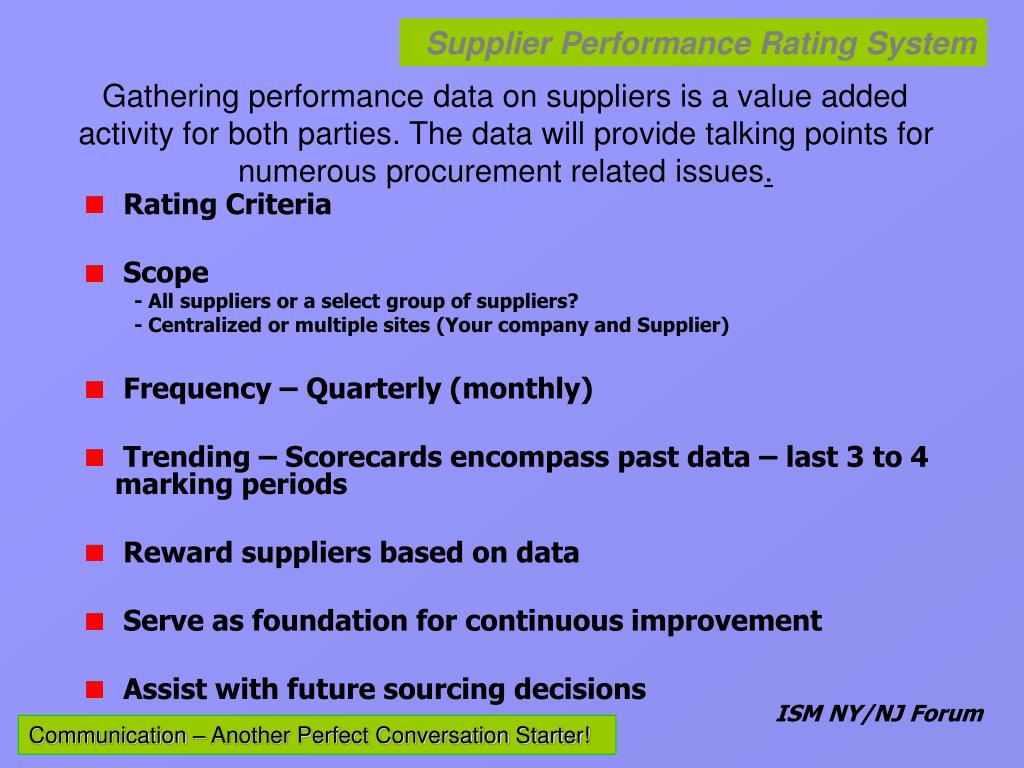 Supplier Performance Rating System

Gathering performance data on suppliers is a value added activity for both parties. The data will provide talking points for numerous procurement related issues.

Rating Criteria

Scope
- All suppliers or a select group of suppliers?
- Centralized or multiple sites (Your company and Supplier)

Frequency – Quarterly (monthly)

Trending – Scorecards encompass past data – last 3 to 4 marking periods

Reward suppliers based on data

Serve as foundation for continuous improvement

Assist with future sourcing decisions

ISM NY/NJ Forum

Communication – Another Perfect Conversation Starter!